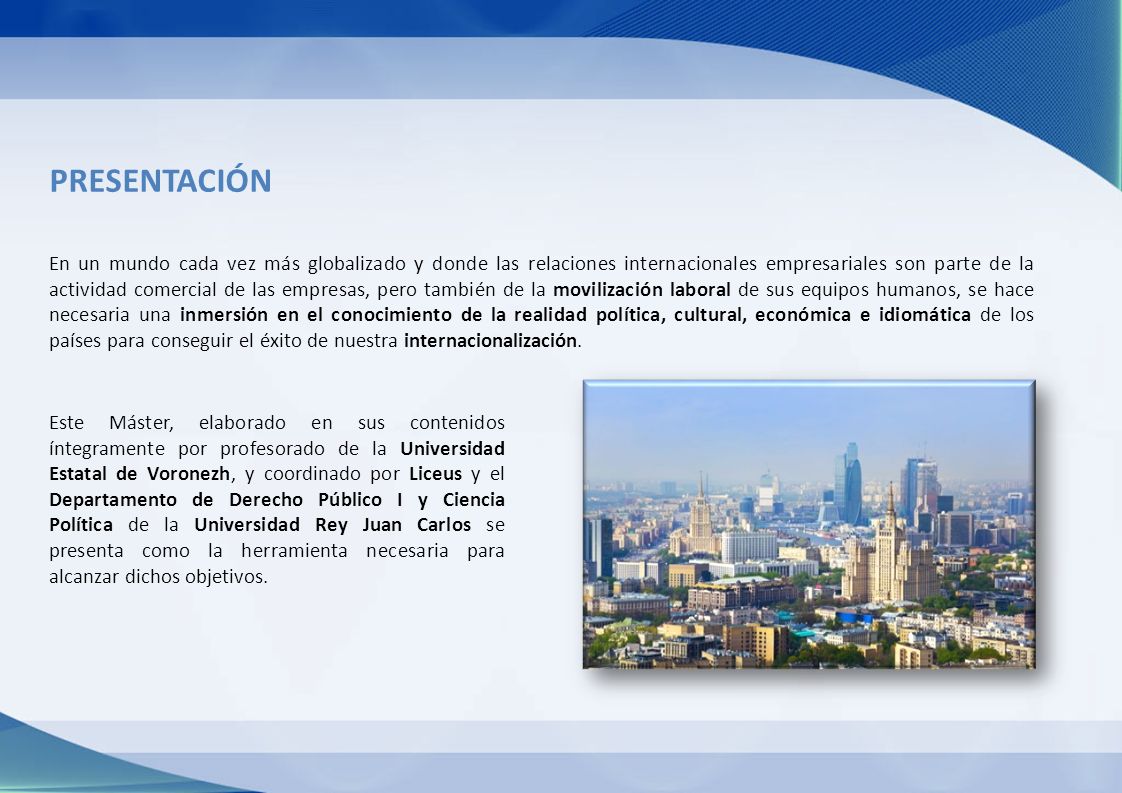 PRESENTACIÓN

En un mundo cada vez más globalizado y donde las relaciones internacionales empresariales son parte de la actividad comercial de las empresas, pero también de la movilización laboral de sus equipos humanos, se hace necesaria una inmersión en el conocimiento de la realidad política, cultural, económica e idiomática de los países para conseguir el éxito de nuestra internacionalización.

Este Máster, elaborado en sus contenidos íntegramente por profesorado de la Universidad Estatal de Voronezh, y coordinado por Liceus y el Departamento de Derecho Público I y Ciencia Política de la Universidad Rey Juan Carlos se presenta como la herramienta necesaria para alcanzar dichos objetivos.